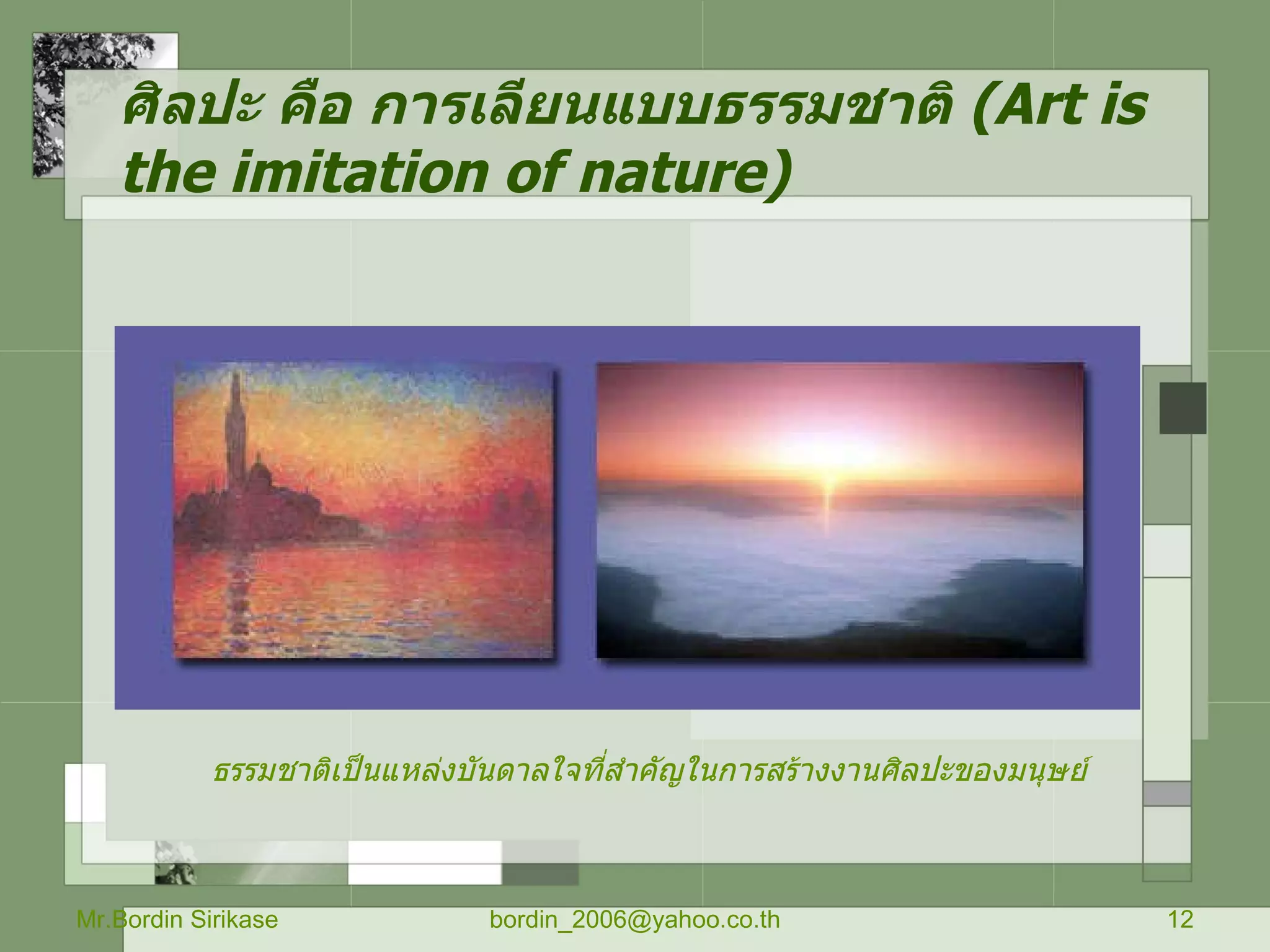 ศิลปะ คือ การเลียนแบบธรรมชาติ (Art is the imitation of nature)

ธรรมชาติเป็นแหล่งบันดาลใจที่สำคัญในการสร้างงานศิลปะของมนุษย์

Mr.Bordin Sirikase bordin_2006@yahoo.co.th 12